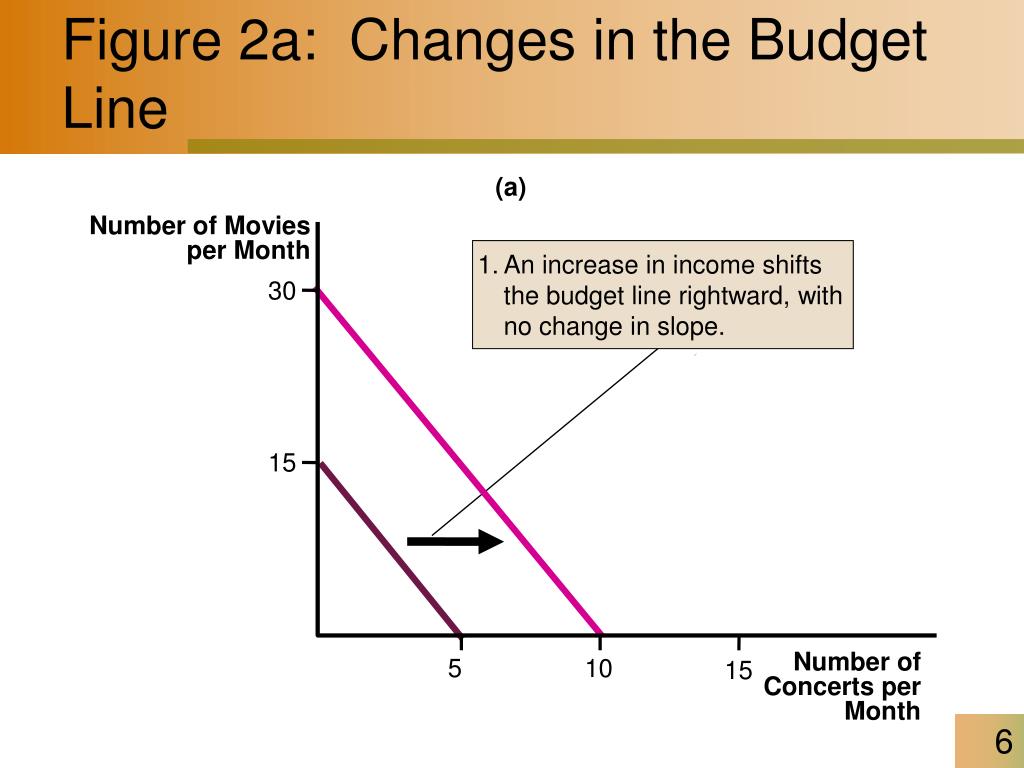 Figure 2a: Changes in the Budget Line

(a)

Number of Movies per Month

1. An increase in income shifts the budget line rightward, with no change in slope.

30

15

5

10

15

Number of Concerts per Month

6